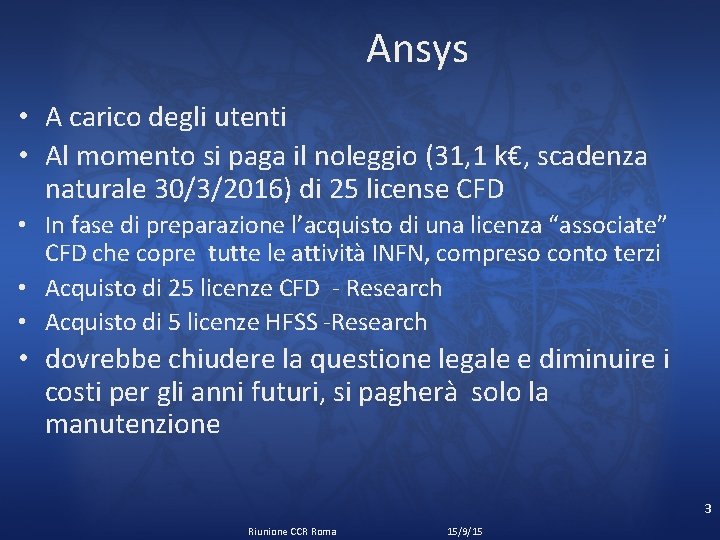 Ansys

• A carico degli utenti
• Al momento si paga il noleggio (31,1 k€, scadenza naturale 30/3/2016) di 25 license CFD
• In fase di preparazione l'acquisto di una licenza "associate" CFD che copre tutte le attività INFN, compreso conto terzi
• Acquisto di 25 licenze CFD - Research
• Acquisto di 5 licenze HFSS -Research
• dovrebbe chiudere la questione legale e diminuire i costi per gli anni futuri, si pagherà solo la manutenzione

3

Riunione CCR Roma 15/9/15